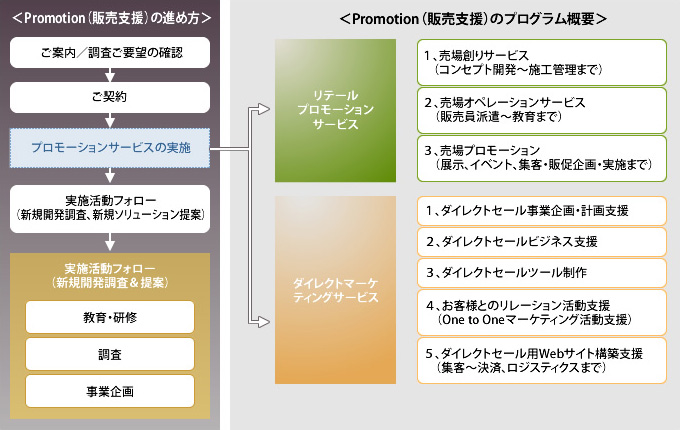 ＜Promotion（販売支援）の進め方＞

ご案内／調査ご要望の確認

ご契約

プロモーションサービスの実施

実施活動フォロー
（新規開発調査、新規ソリューション提案）

実施活動フォロー
（新規開発調査＆提案）

教育・研修

調査

事業企画

＜Promotion（販売支援）のプログラム概要＞

リテール
プロモーション
サービス

1、売場創りサービス
（コンセプト開発～施工管理まで）

2、売場オペレーションサービス
（販売員派遣～教育まで）

3、売場プロモーション
（展示、イベント、集客・販促企画・実施まで）

ダイレクトマーケ
ティングサービス

1、ダイレクトセール事業企画・計画支援

2、ダイレクトセールビジネス支援

3、ダイレクトセールツール制作

4、お客様とのリレーション活動支援
（One to Oneマーケティング活動支援）

5、ダイレクトセール用Webサイト構築支援
（集客～決済、ロジスティクスまで）